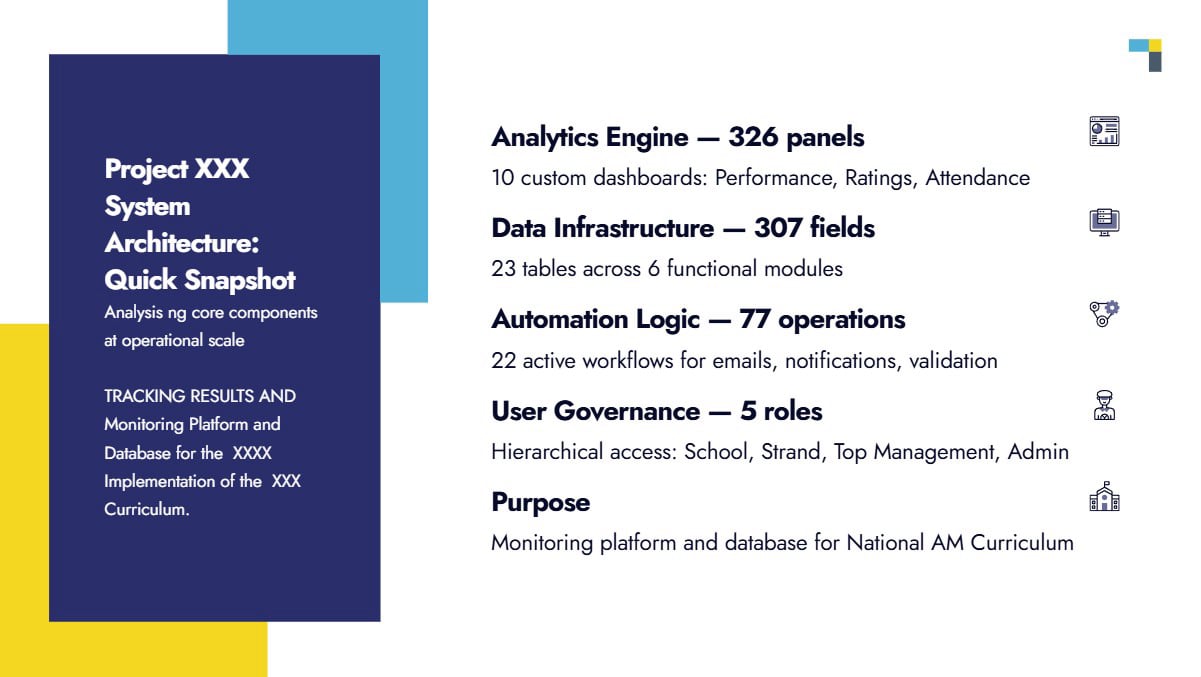 Project XXX System Architecture: Quick Snapshot

Analysis ng core components at operational scale

TRACKING RESULTS AND Monitoring Platform and Database for the XXXX Implementation of the XXX Curriculum.

Analytics Engine — 326 panels

10 custom dashboards: Performance, Ratings, Attendance

Data Infrastructure — 307 fields

23 tables across 6 functional modules

Automation Logic — 77 operations

22 active workflows for emails, notifications, validation

User Governance — 5 roles

Hierarchical access: School, Strand, Top Management, Admin

Purpose

Monitoring platform and database for National AM Curriculum